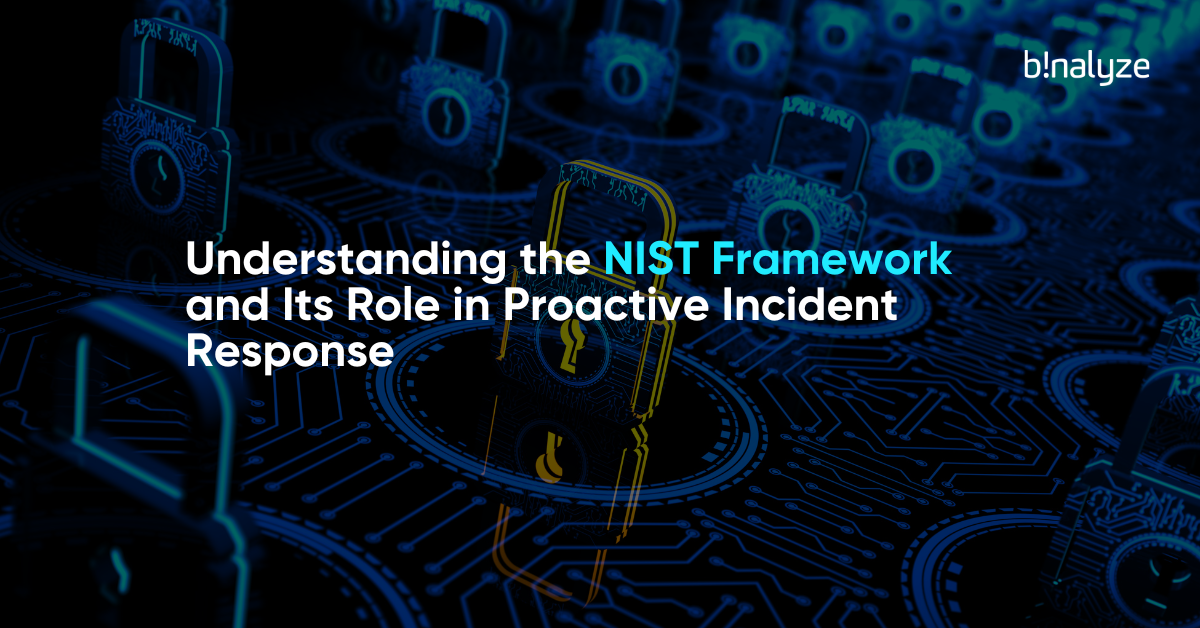 b!nalyze

Understanding the NIST Framework and Its Role in Proactive Incident Response